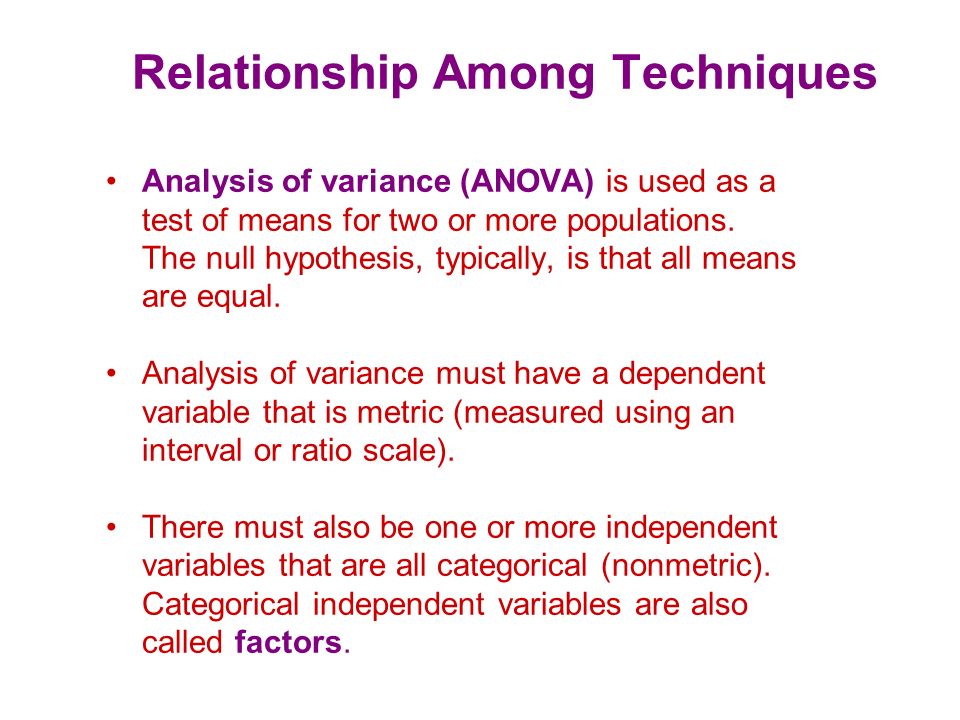 Relationship Among Techniques

• Analysis of variance (ANOVA) is used as a test of means for two or more populations. The null hypothesis, typically, is that all means are equal.

• Analysis of variance must have a dependent variable that is metric (measured using an interval or ratio scale).

• There must also be one or more independent variables that are all categorical (nonmetric). Categorical independent variables are also called factors.